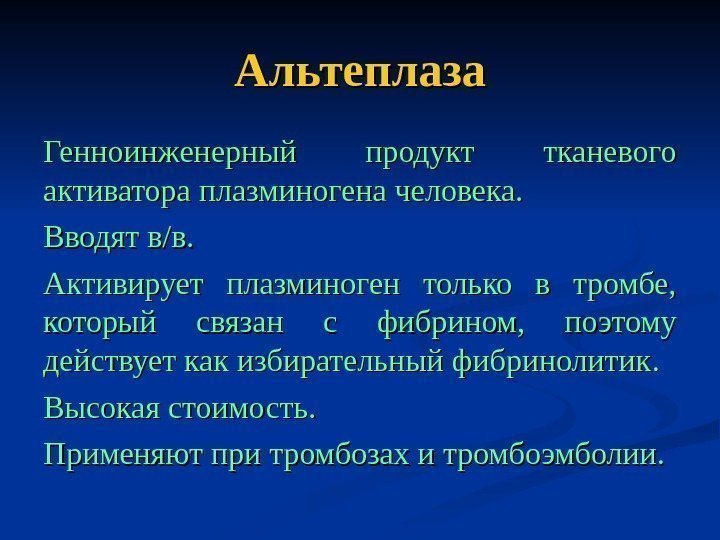 Альтеплаза

Генноинженерный продукт тканевого активатора плазминогена человека.

Вводят в/в.

Активирует плазминоген только в тромбе, который связан с фибрином, поэтому действует как избирательный фибринолитик.

Высокая стоимость.

Применяют при тромбозах и тромбоэмболии.